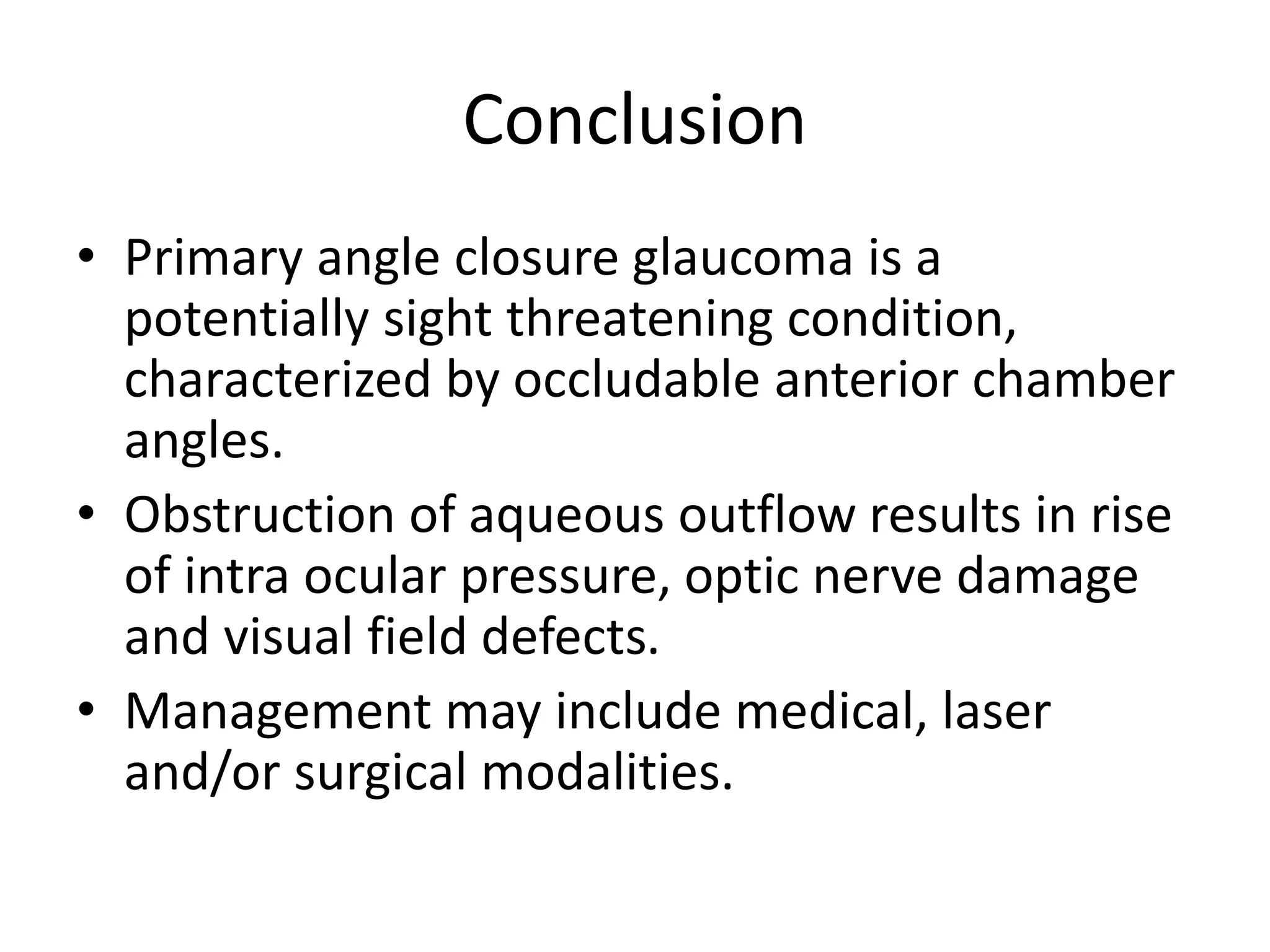 Conclusion

• Primary angle closure glaucoma is a potentially sight threatening condition, characterized by occludable anterior chamber angles.
• Obstruction of aqueous outflow results in rise of intra ocular pressure, optic nerve damage and visual field defects.
• Management may include medical, laser and/or surgical modalities.